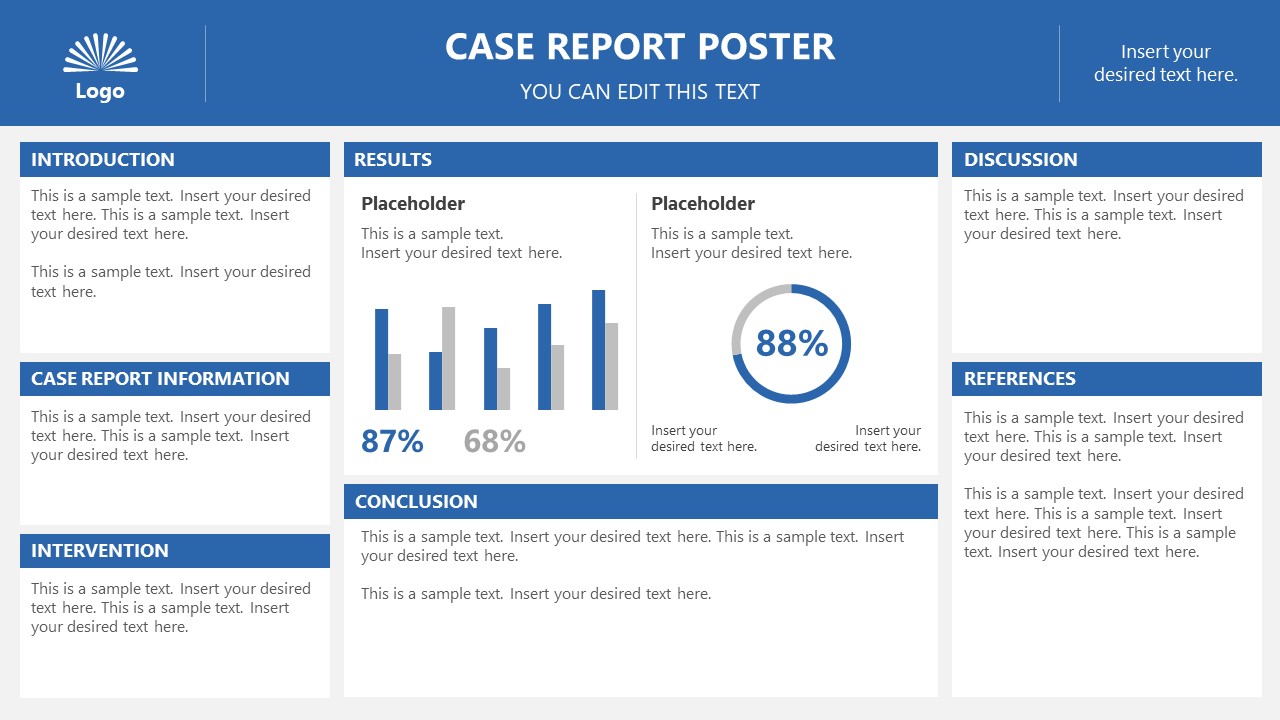 Logo

CASE REPORT POSTER

YOU CAN EDIT THIS TEXT

Insert your desired text here.

INTRODUCTION

This is a sample text. Insert your desired text here. This is a sample text. Insert your desired text here.

This is a sample text. Insert your desired text here.

CASE REPORT INFORMATION

This is a sample text. Insert your desired text here. This is a sample text. Insert your desired text here.

INTERVENTION

This is a sample text. Insert your desired text here. This is a sample text. Insert your desired text here.

RESULTS

Placeholder

This is a sample text.
Insert your desired text here.

87% 68%

Placeholder

This is a sample text.
Insert your desired text here.

88%

Insert your desired text here.

Insert your desired text here.

CONCLUSION

This is a sample text. Insert your desired text here. This is a sample text. Insert your desired text here.

This is a sample text. Insert your desired text here.

DISCUSSION

This is a sample text. Insert your desired text here. This is a sample text. Insert your desired text here.

REFERENCES

This is a sample text. Insert your desired text here. This is a sample text. Insert your desired text here.

This is a sample text. Insert your desired text here. This is a sample text. Insert your desired text here. This is a sample text. Insert your desired text here.